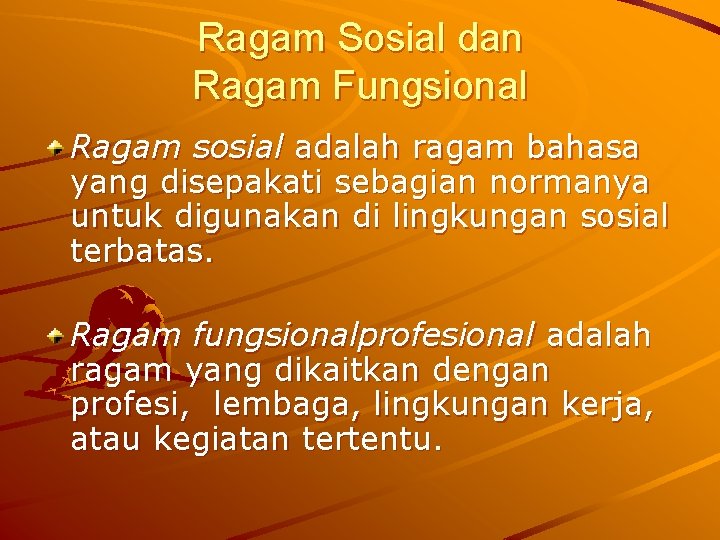 Ragam Sosial dan
Ragam Fungsional

Ragam sosial adalah ragam bahasa yang disepakati sebagian normanya untuk digunakan di lingkungan sosial terbatas.

Ragam fungsionalprofesional adalah ragam yang dikaitkan dengan profesi,  lembaga, lingkungan kerja, atau kegiatan tertentu.